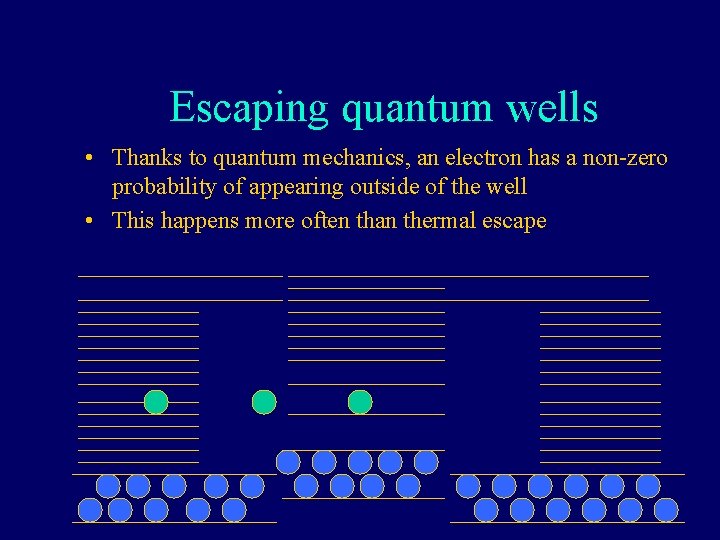 Escaping quantum wells

• Thanks to quantum mechanics, an electron has a non-zero probability of appearing outside of the well

• This happens more often than thermal escape